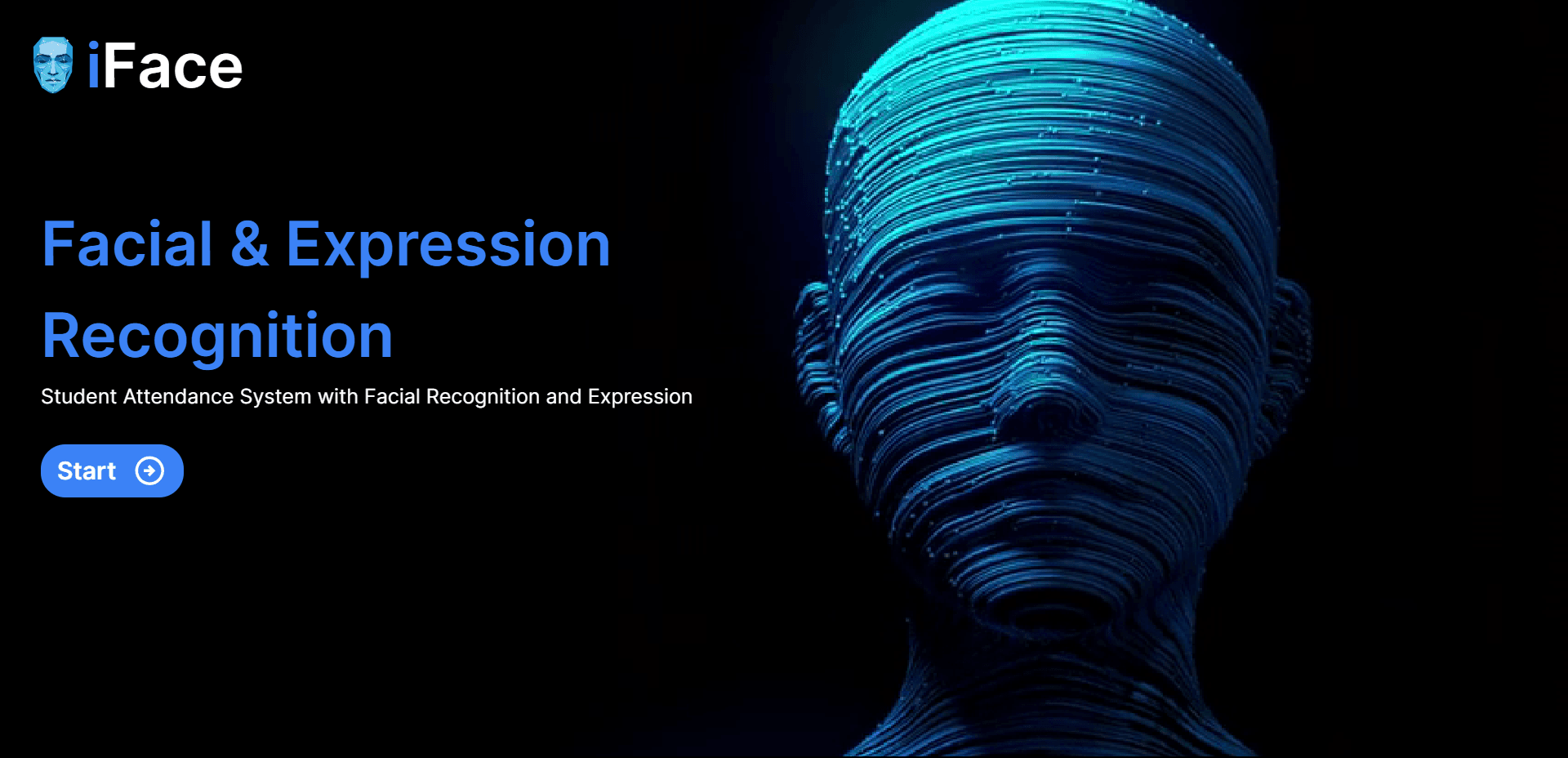 iFace

Facial & Expression Recognition

Student Attendance System with Facial Recognition and Expression

Start